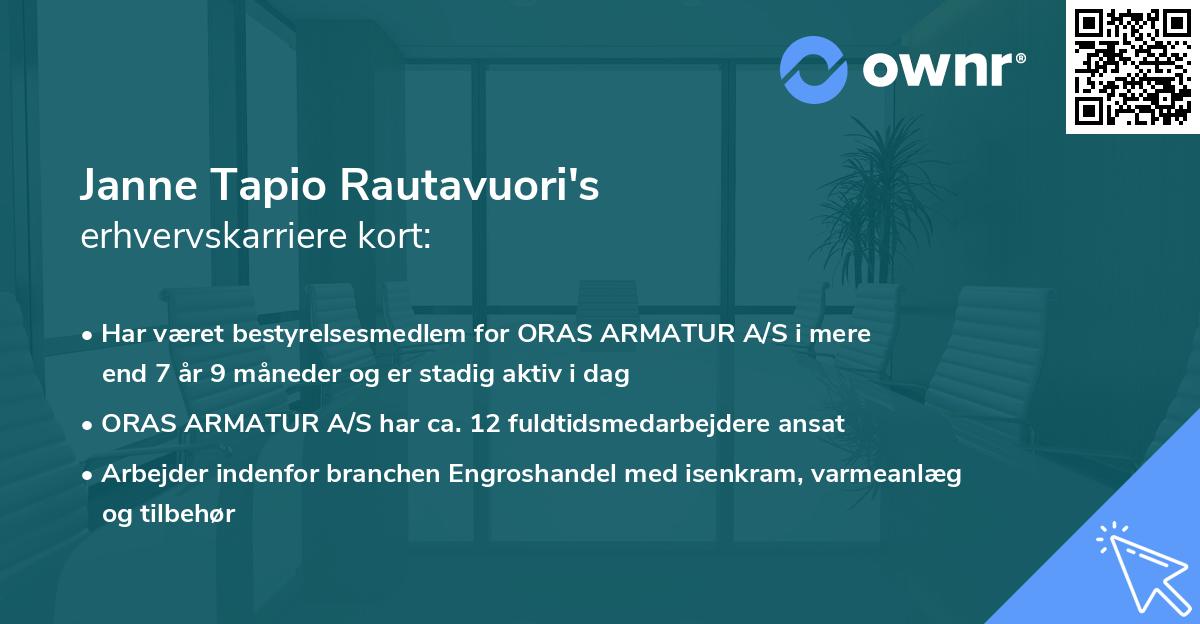 ownr®

Janne Tapio Rautavuori's
erhvervskarriere kort:

• Har været bestyrelsesmedlem for ORAS ARMATUR A/S i mere end 7 år 9 måneder og er stadig aktiv i dag

• ORAS ARMATUR A/S har ca. 12 fuldtidsmedarbejdere ansat

• Arbejder indenfor branchen Engroshandel med isenkram, varmeanlæg og tilbehør